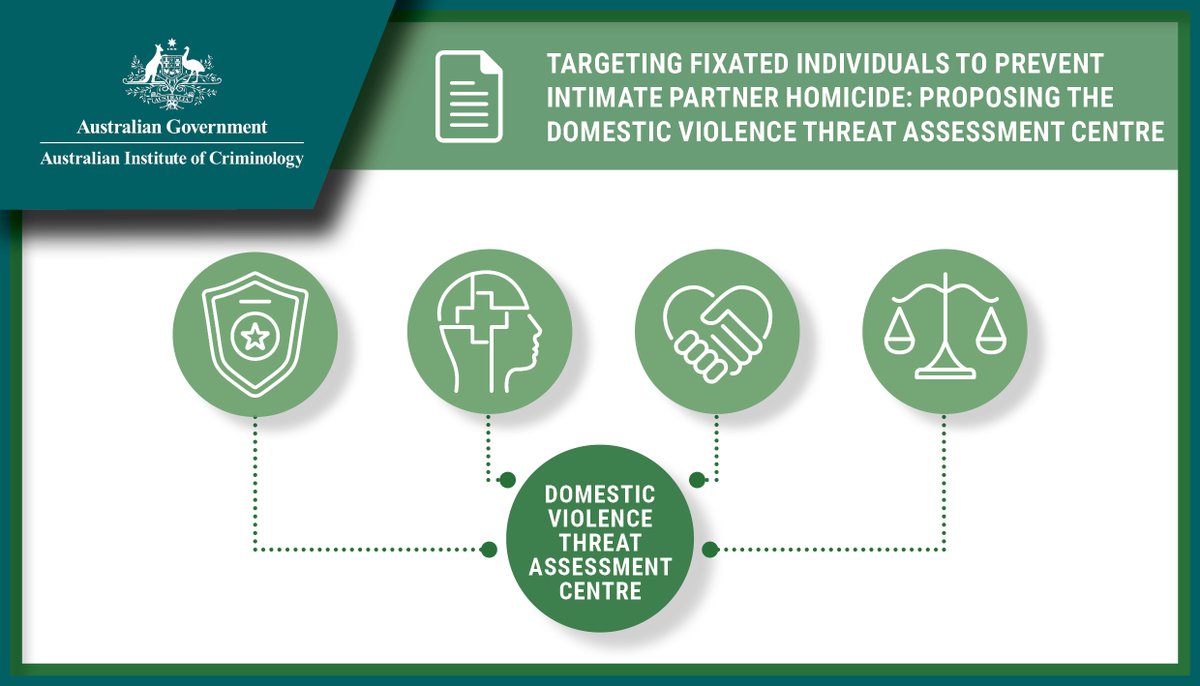 Australian Government
Australian Institute of Criminology

TARGETING FIXATED INDIVIDUALS TO PREVENT INTIMATE PARTNER HOMICIDE: PROPOSING THE DOMESTIC VIOLENCE THREAT ASSESSMENT CENTRE

DOMESTIC VIOLENCE THREAT ASSESSMENT CENTRE